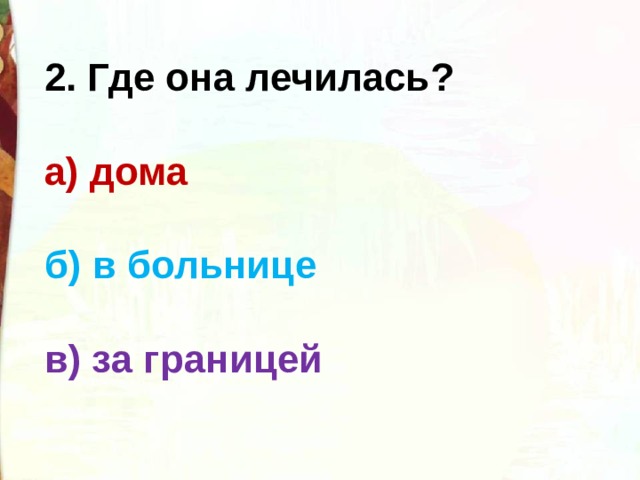 2. Где она лечилась?

а) дома

б) в больнице

в) за границей